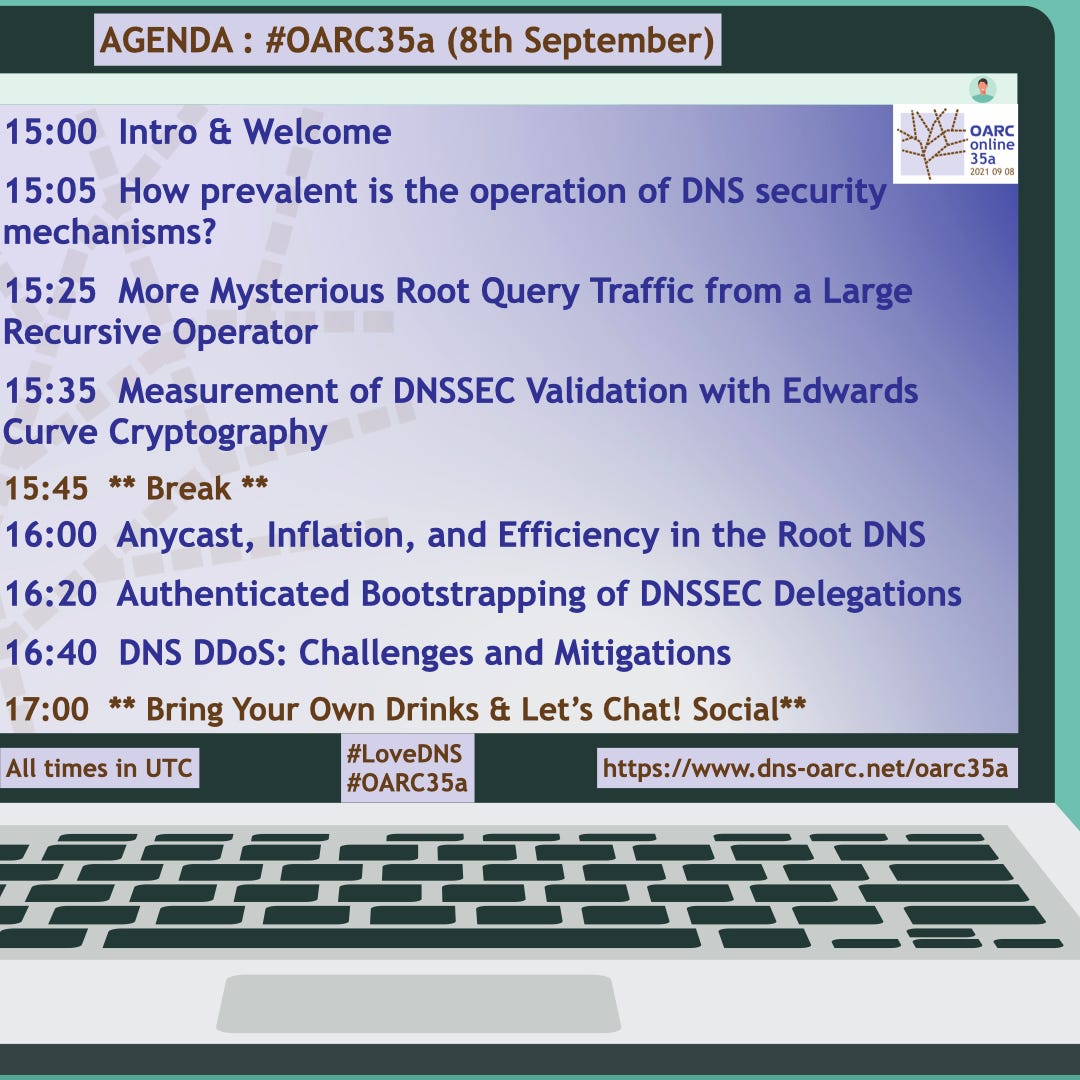 AGENDA : #OARC35a (8th September)

OARC online 35a 2021 09 08

15:00 Intro & Welcome

15:05 How prevalent is the operation of DNS security mechanisms?

15:25 More Mysterious Root Query Traffic from a Large Recursive Operator

15:35 Measurement of DNSSEC Validation with Edwards Curve Cryptography

15:45 ** Break **

16:00 Anycast, Inflation, and Efficiency in the Root DNS

16:20 Authenticated Bootstrapping of DNSSEC Delegations

16:40 DNS DDoS: Challenges and Mitigations

17:00 ** Bring Your Own Drinks & Let's Chat! Social**

All times in UTC

#LoveDNS
#OARC35a

https://www.dns-oarc.net/oarc35a